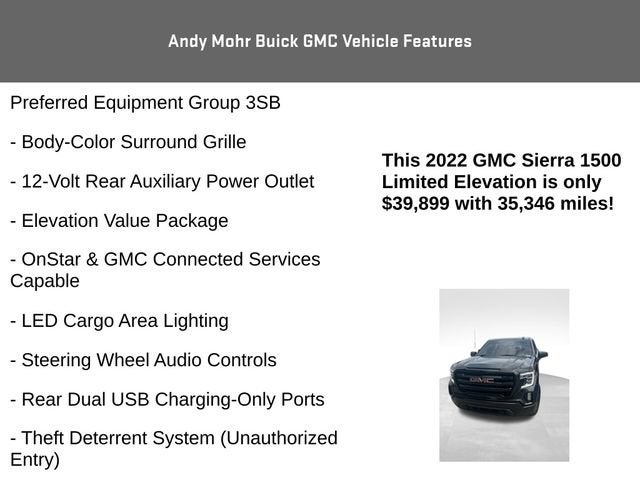 Andy Mohr Buick GMC Vehicle Features

Preferred Equipment Group 3SB

- Body-Color Surround Grille

- 12-Volt Rear Auxiliary Power Outlet

- Elevation Value Package

- OnStar & GMC Connected Services Capable

- LED Cargo Area Lighting

- Steering Wheel Audio Controls

- Rear Dual USB Charging-Only Ports

- Theft Deterrent System (Unauthorized Entry)

This 2022 GMC Sierra 1500 Limited Elevation is only $39,899 with 35,346 miles!

GMC